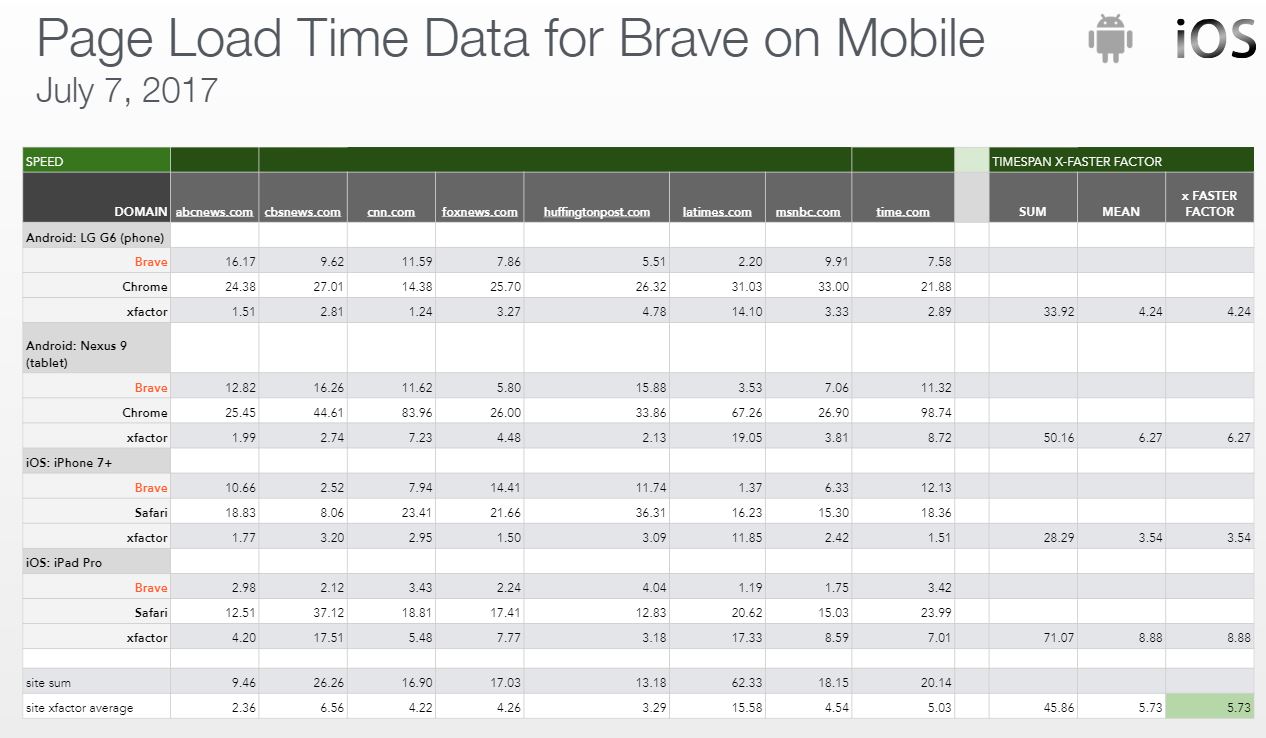 Page Load Time Data for Brave on Mobile
July 7, 2017

iOS

| SPEED | | | | | | | | | | TIMESPAN X-FASTER FACTOR | | |
|---|---|---|---|---|---|---|---|---|---|---|---|---|
| DOMAIN | abcnews.com | cbsnews.com | cnn.com | foxnews.com | huffingtonpost.com | latimes.com | msnbc.com | time.com | | SUM | MEAN | x FASTER FACTOR |
| Android: LG G6 (phone) | | | | | | | | | | | | |
| Brave | 16.17 | 9.62 | 11.59 | 7.86 | 5.51 | 2.20 | 9.91 | 7.58 | | | | |
| Chrome | 24.38 | 27.01 | 14.38 | 25.70 | 26.32 | 31.03 | 33.00 | 21.88 | | | | |
| xfactor | 1.51 | 2.81 | 1.24 | 3.27 | 4.78 | 14.10 | 3.33 | 2.89 | | 33.92 | 4.24 | 4.24 |
| Android: Nexus 9 (tablet) | | | | | | | | | | | | |
| Brave | 12.82 | 16.26 | 11.62 | 5.80 | 15.88 | 3.53 | 7.06 | 11.32 | | | | |
| Chrome | 25.45 | 44.61 | 83.96 | 26.00 | 33.86 | 67.26 | 26.90 | 98.74 | | | | |
| xfactor | 1.99 | 2.74 | 7.23 | 4.48 | 2.13 | 19.05 | 3.81 | 8.72 | | 50.16 | 6.27 | 6.27 |
| iOS: iPhone 7+ | | | | | | | | | | | | |
| Brave | 10.66 | 2.52 | 7.94 | 14.41 | 11.74 | 1.37 | 6.33 | 12.13 | | | | |
| Safari | 18.83 | 8.06 | 23.41 | 21.66 | 36.31 | 16.23 | 15.30 | 18.36 | | | | |
| xfactor | 1.77 | 3.20 | 2.95 | 1.50 | 3.09 | 11.85 | 2.42 | 1.51 | | 28.29 | 3.54 | 3.54 |
| iOS: iPad Pro | | | | | | | | | | | | |
| Brave | 2.98 | 2.12 | 3.43 | 2.24 | 4.04 | 1.19 | 1.75 | 3.42 | | | | |
| Safari | 12.51 | 37.12 | 18.81 | 17.41 | 12.83 | 20.62 | 15.03 | 23.99 | | | | |
| xfactor | 4.20 | 17.51 | 5.48 | 7.77 | 3.18 | 17.33 | 8.59 | 7.01 | | 71.07 | 8.88 | 8.88 |
| | | | | | | | | | | | | |
| site sum | 9.46 | 26.26 | 16.90 | 17.03 | 13.18 | 62.33 | 18.15 | 20.14 | | | | |
| site xfactor average | 2.36 | 6.56 | 4.22 | 4.26 | 3.29 | 15.58 | 4.54 | 5.03 | | 45.86 | 5.73 | 5.73 |